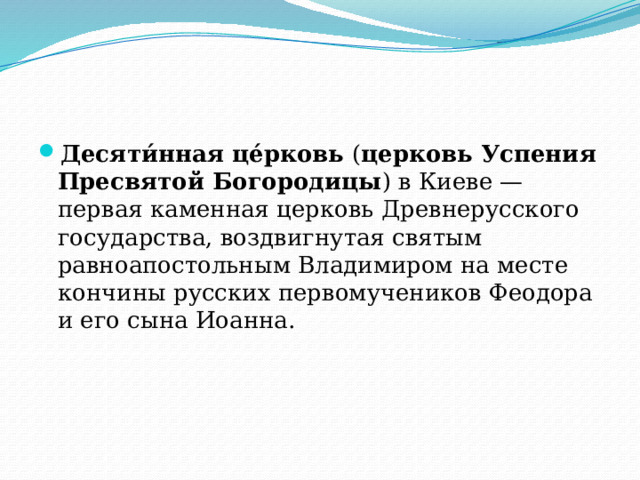 Десяти́нная це́рковь (церковь Успения Пресвятой Богородицы) в Киеве — первая каменная церковь Древнерусского государства, воздвигнутая святым равноапостольным Владимиром на месте кончины русских первомучеников Феодора и его сына Иоанна.